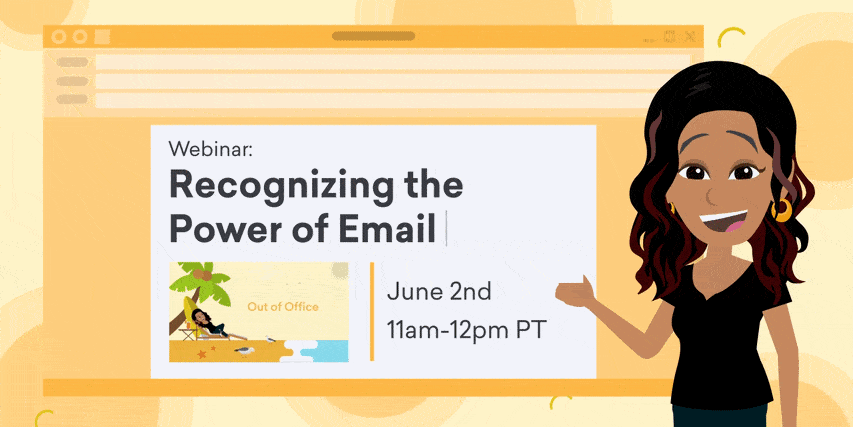 Webinar:
Recognizing the Power of Email

Out of Office

June 2nd
11am-12pm PT